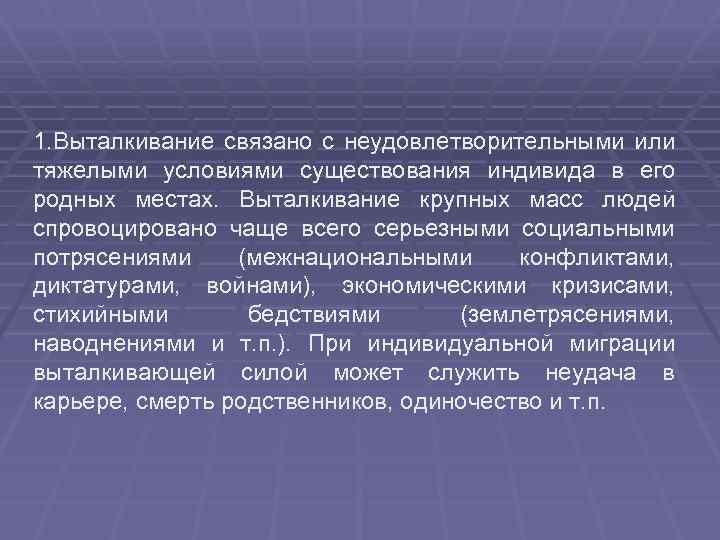 1.Выталкивание связано с неудовлетворительными или тяжелыми условиями существования индивида в его родных местах. Выталкивание крупных масс людей спровоцировано чаще всего серьезными социальными потрясениями (межнациональными конфликтами, диктатурами, войнами), экономическими кризисами, стихийными бедствиями (землетрясениями, наводнениями и т.п.). При индивидуальной миграции выталкивающей силой может служить неудача в карьере, смерть родственников, одиночество и т.п.